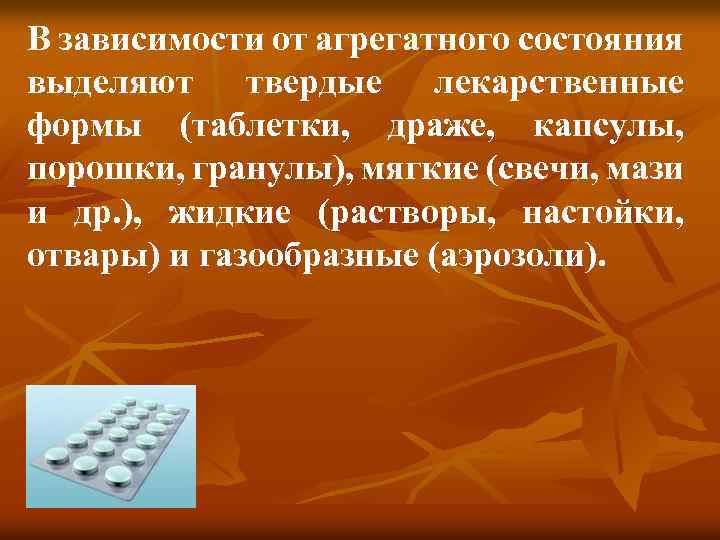 В зависимости от агрегатного состояния выделяют твердые лекарственные формы (таблетки, драже, капсулы, порошки, гранулы), мягкие (свечи, мази и др.), жидкие (растворы, настойки, отвары) и газообразные (аэрозоли).